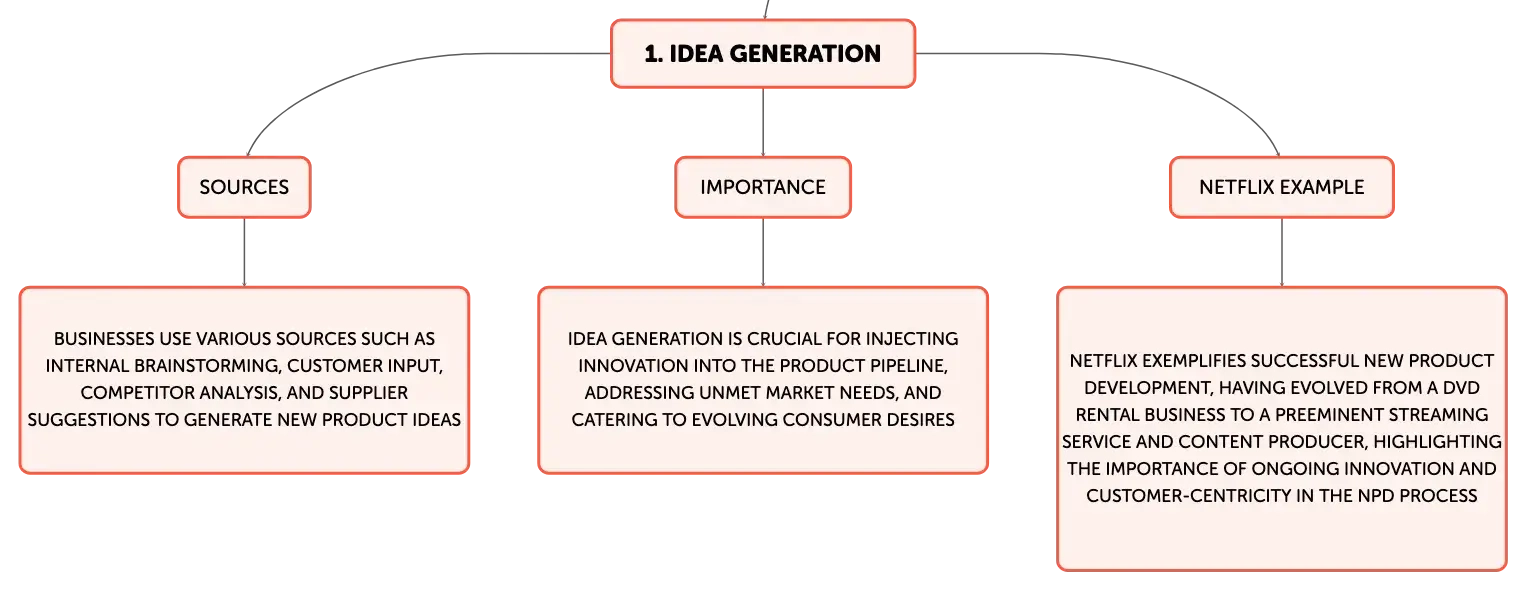 1. IDEA GENERATION

SOURCES

BUSINESSES USE VARIOUS SOURCES SUCH AS INTERNAL BRAINSTORMING, CUSTOMER INPUT, COMPETITOR ANALYSIS, AND SUPPLIER SUGGESTIONS TO GENERATE NEW PRODUCT IDEAS

IMPORTANCE

IDEA GENERATION IS CRUCIAL FOR INJECTING INNOVATION INTO THE PRODUCT PIPELINE, ADDRESSING UNMET MARKET NEEDS, AND CATERING TO EVOLVING CONSUMER DESIRES

NETFLIX EXAMPLE

NETFLIX EXEMPLIFIES SUCCESSFUL NEW PRODUCT DEVELOPMENT, HAVING EVOLVED FROM A DVD RENTAL BUSINESS TO A PREEMINENT STREAMING SERVICE AND CONTENT PRODUCER, HIGHLIGHTING THE IMPORTANCE OF ONGOING INNOVATION AND CUSTOMER-CENTRICITY IN THE NPD PROCESS